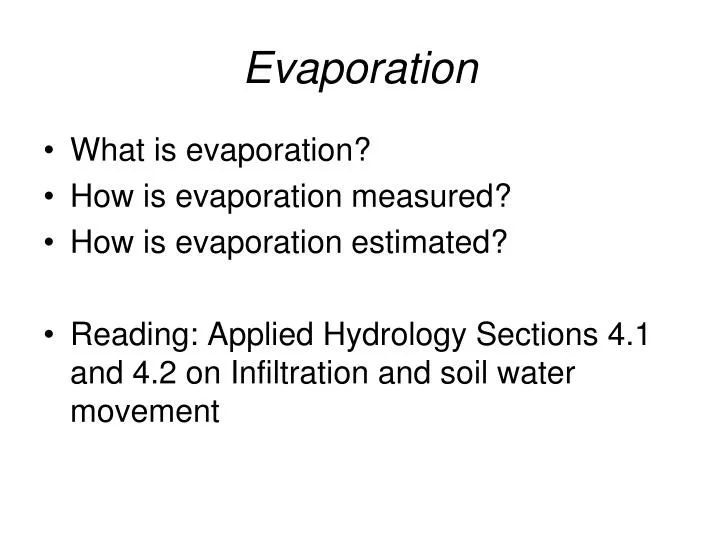 Evaporation

• What is evaporation?
• How is evaporation measured?
• How is evaporation estimated?

• Reading: Applied Hydrology Sections 4.1 and 4.2 on Infiltration and soil water movement